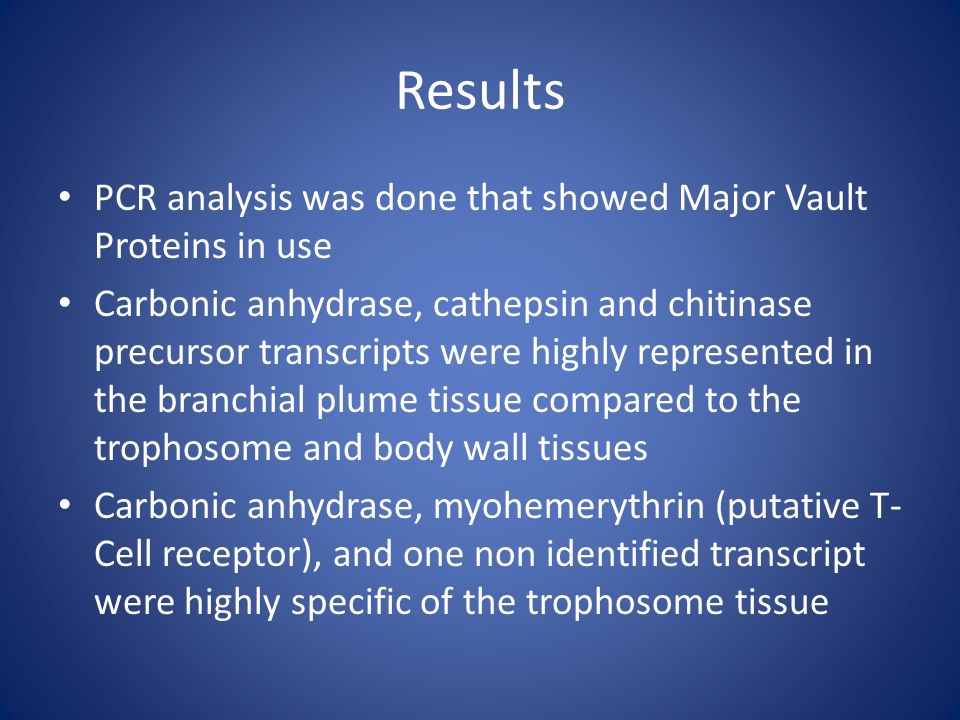 Results

• PCR analysis was done that showed Major Vault Proteins in use
• Carbonic anhydrase, cathepsin and chitinase precursor transcripts were highly represented in the branchial plume tissue compared to the trophosome and body wall tissues
• Carbonic anhydrase, myohemerythrin (putative T-Cell receptor), and one non identified transcript were highly specific of the trophosome tissue